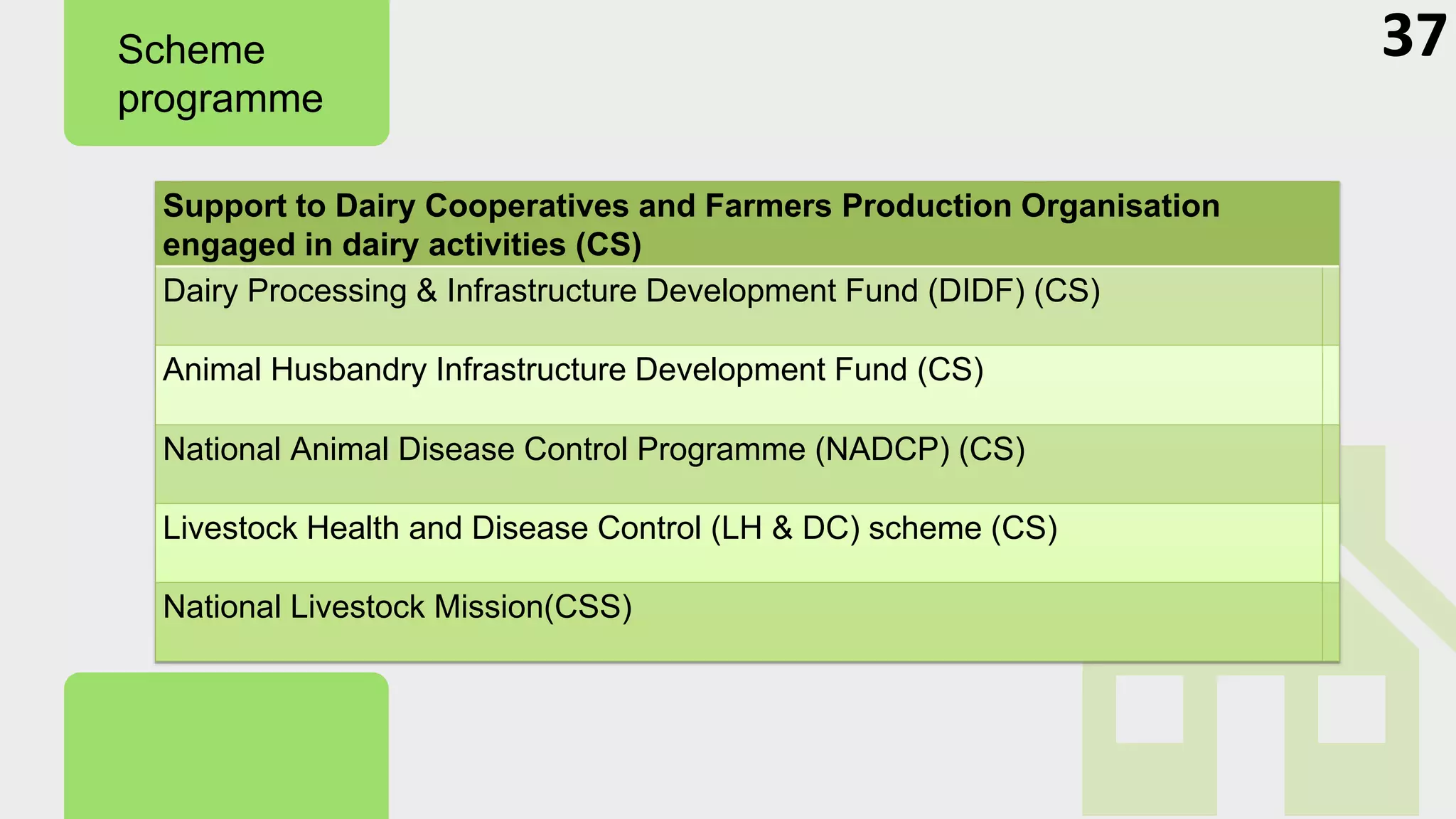 Scheme programme

37

| Support to Dairy Cooperatives and Farmers Production Organisation engaged in dairy activities (CS) |
|---|
| Dairy Processing & Infrastructure Development Fund (DIDF) (CS) |
| Animal Husbandry Infrastructure Development Fund (CS) |
| National Animal Disease Control Programme (NADCP) (CS) |
| Livestock Health and Disease Control (LH & DC) scheme (CS) |
| National Livestock Mission(CSS) |